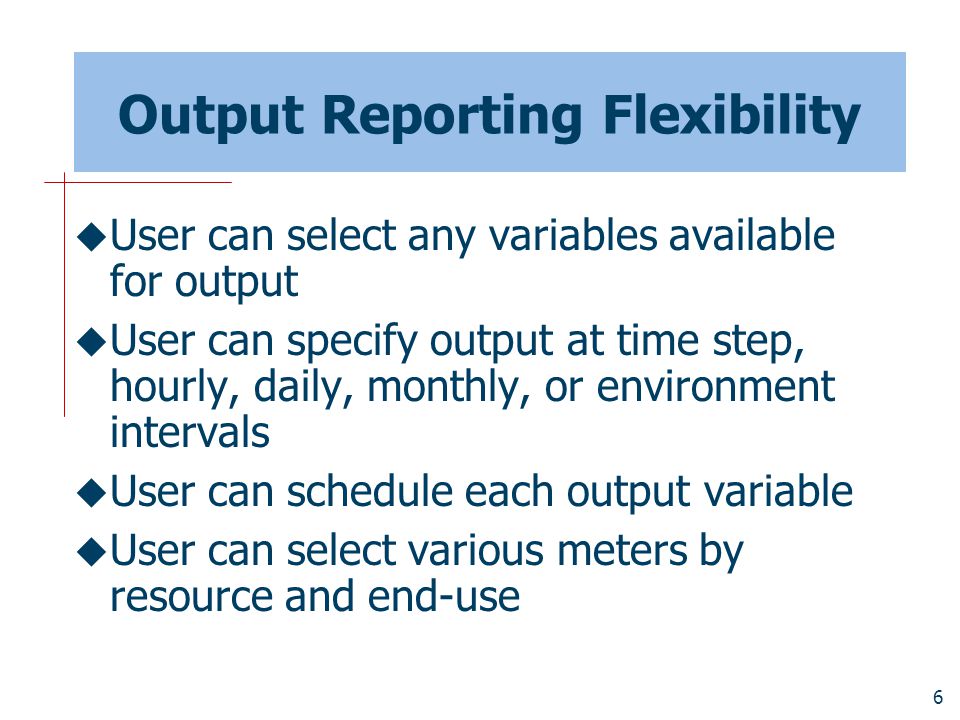 Output Reporting Flexibility

◆User can select any variables available for output

◆User can specify output at time step, hourly, daily, monthly, or environment intervals

◆User can schedule each output variable

◆User can select various meters by resource and end-use

6